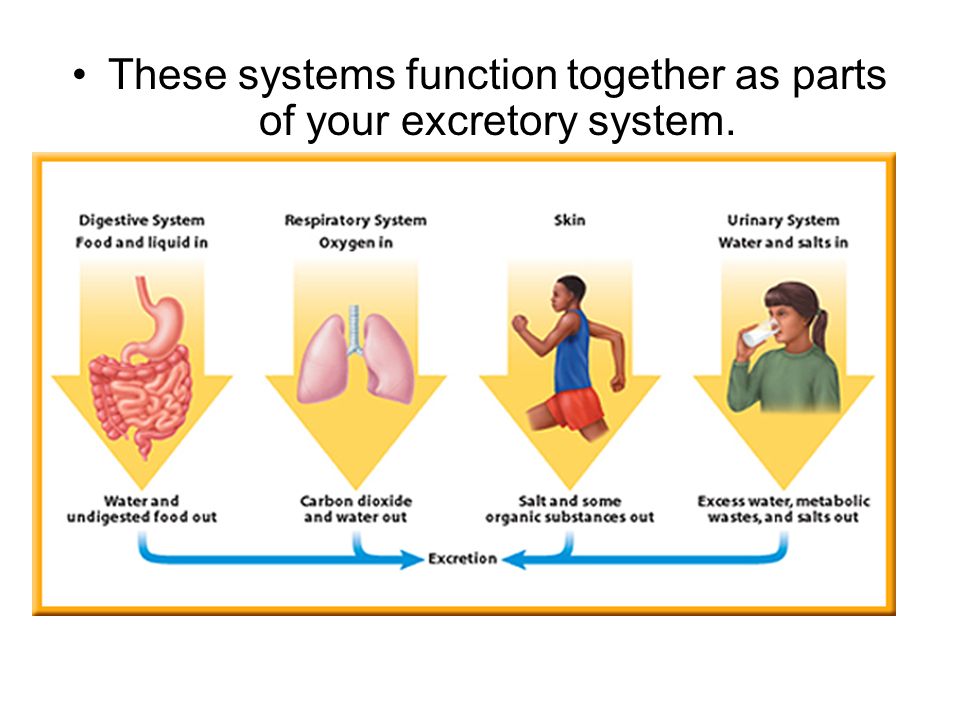 • These systems function together as parts of your excretory system.

Digestive System
Food and liquid in

Respiratory System
Oxygen in

Skin

Urinary System
Water and salts in

Water and undigested food out

Carbon dioxide and water out

Salt and some organic substances out

Excess water, metabolic wastes, and salts out

Excretion